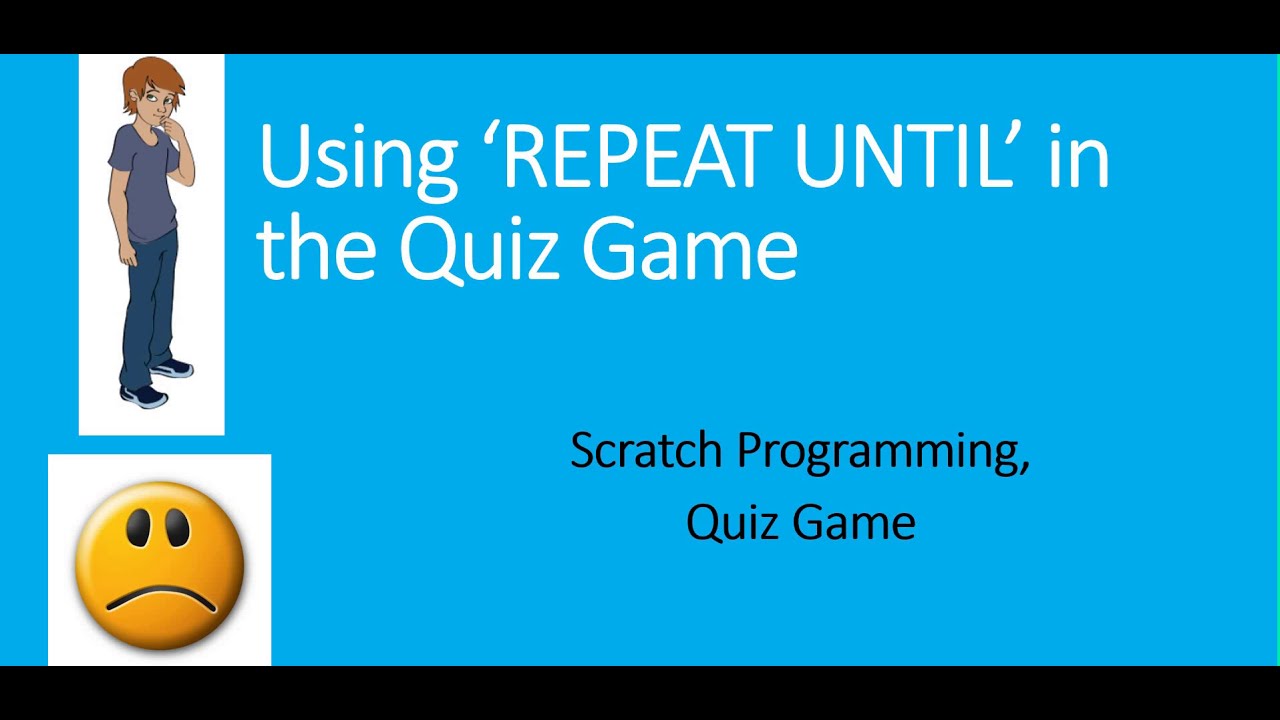 Using ‘REPEAT UNTIL’ in the Quiz Game

Scratch Programming, Quiz Game